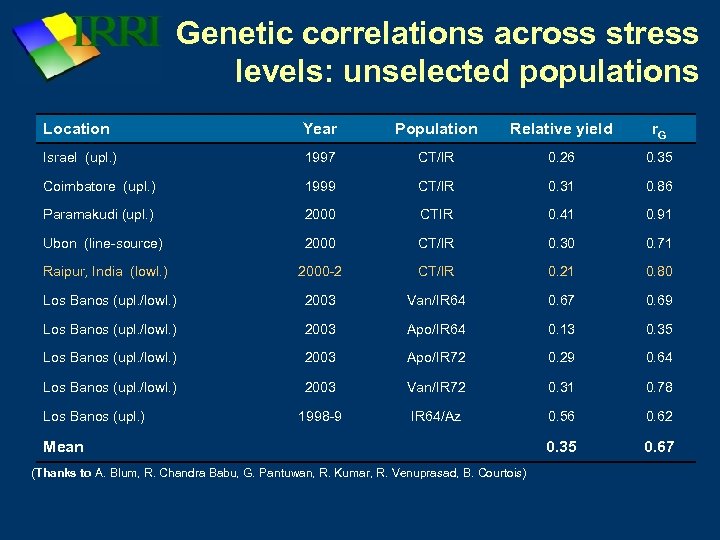 IRRI

Genetic correlations across stress levels: unselected populations

| Location | Year | Population | Relative yield | $r_G$ |
|---|---|---|---|---|
| Israel (upl.) | 1997 | CT/IR | 0.26 | 0.35 |
| Coimbatore (upl.) | 1999 | CT/IR | 0.31 | 0.86 |
| Paramakudi (upl.) | 2000 | CTIR | 0.41 | 0.91 |
| Ubon (line-source) | 2000 | CT/IR | 0.30 | 0.71 |
| Raipur, India (lowl.) | 2000-2 | CT/IR | 0.21 | 0.80 |
| Los Banos (upl./lowl.) | 2003 | Van/IR64 | 0.67 | 0.69 |
| Los Banos (upl./lowl.) | 2003 | Apo/IR64 | 0.13 | 0.35 |
| Los Banos (upl./lowl.) | 2003 | Apo/IR72 | 0.29 | 0.64 |
| Los Banos (upl./lowl.) | 2003 | Van/IR72 | 0.31 | 0.78 |
| Los Banos (upl.) | 1998-9 | IR64/Az | 0.56 | 0.62 |
| Mean | | | 0.35 | 0.67 |

(Thanks to A. Blum, R. Chandra Babu, G. Pantuwan, R. Kumar, R. Venuprasad, B. Courtois)